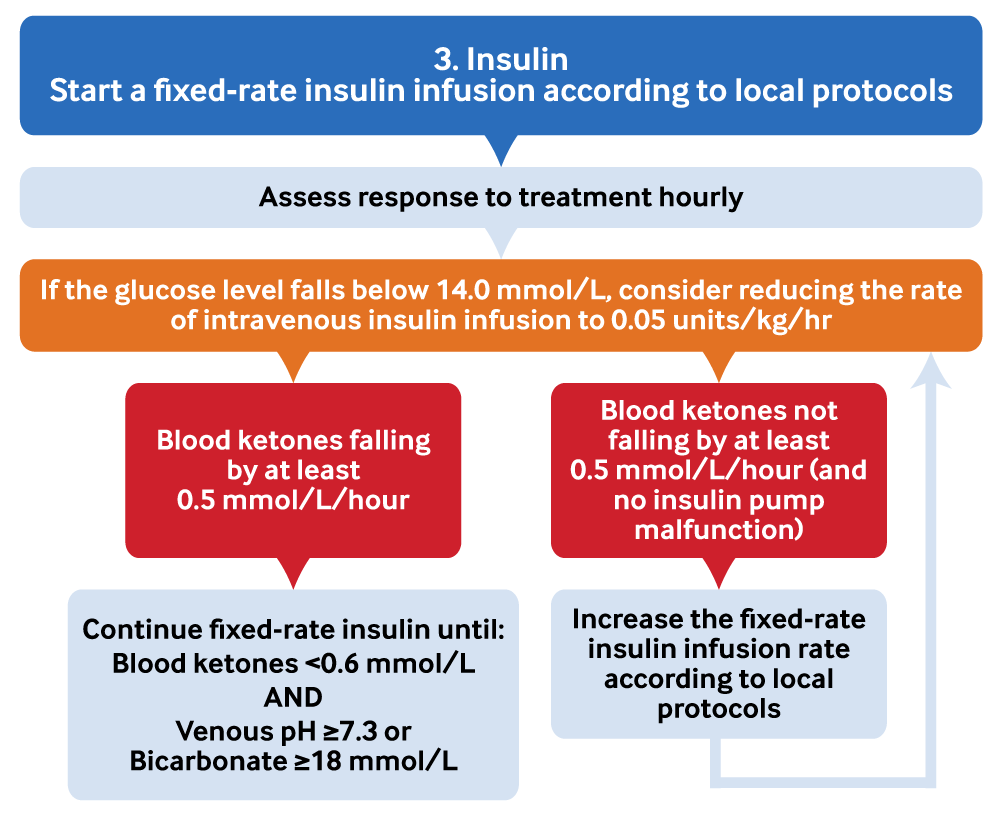 3. Insulin
Start a fixed-rate insulin infusion according to local protocols

Assess response to treatment hourly

If the glucose level falls below 14.0 mmol/L, consider reducing the rate of intravenous insulin infusion to 0.05 units/kg/hr

Blood ketones falling by at least 0.5 mmol/L/hour

Continue fixed-rate insulin until:
Blood ketones <0.6 mmol/L
AND
Venous pH ≥7.3 or
Bicarbonate ≥18 mmol/L

Blood ketones not falling by at least 0.5 mmol/L/hour (and no insulin pump malfunction)

Increase the fixed-rate insulin infusion rate according to local protocols